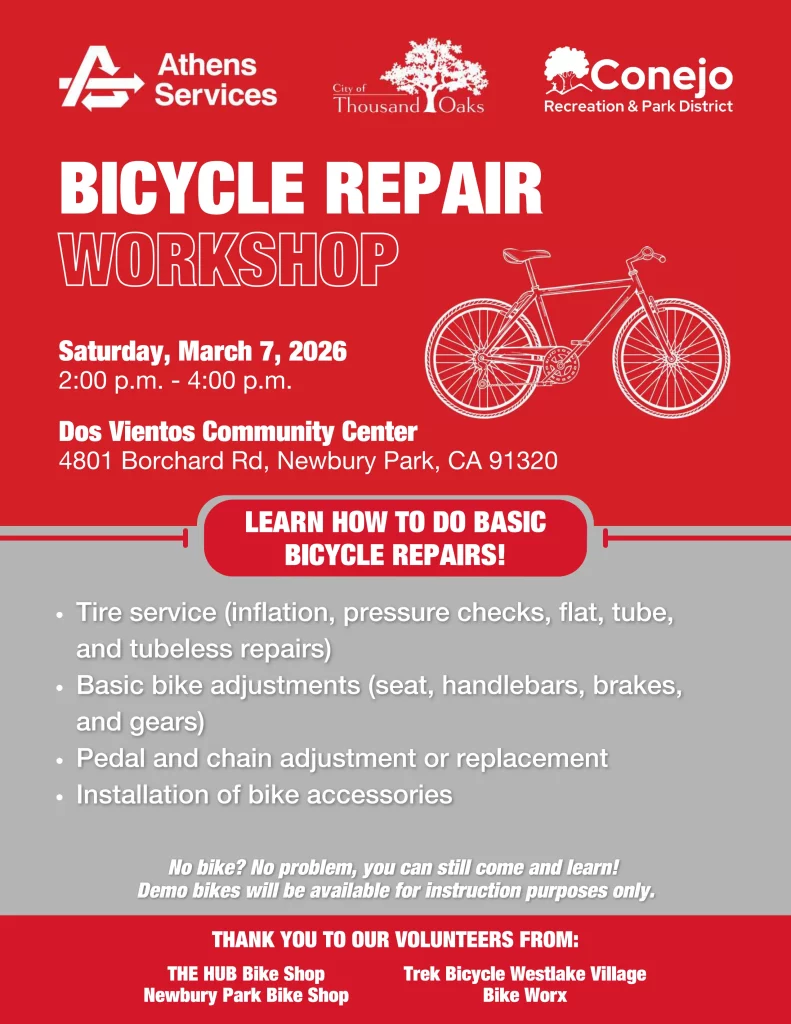 Athens Services

City of Thousand Oaks

Conejo Recreation & Park District

BICYCLE REPAIR WORKSHOP

Saturday, March 7, 2026
2:00 p.m. - 4:00 p.m.

Dos Vientos Community Center
4801 Borchard Rd, Newbury Park, CA 91320

LEARN HOW TO DO BASIC BICYCLE REPAIRS!

• Tire service (inflation, pressure checks, flat, tube, and tubeless repairs)
• Basic bike adjustments (seat, handlebars, brakes, and gears)
• Pedal and chain adjustment or replacement
• Installation of bike accessories

No bike? No problem, you can still come and learn!
Demo bikes will be available for instruction purposes only.

THANK YOU TO OUR VOLUNTEERS FROM:

THE HUB Bike Shop
Newbury Park Bike Shop

Trek Bicycle Westlake Village
Bike Worx